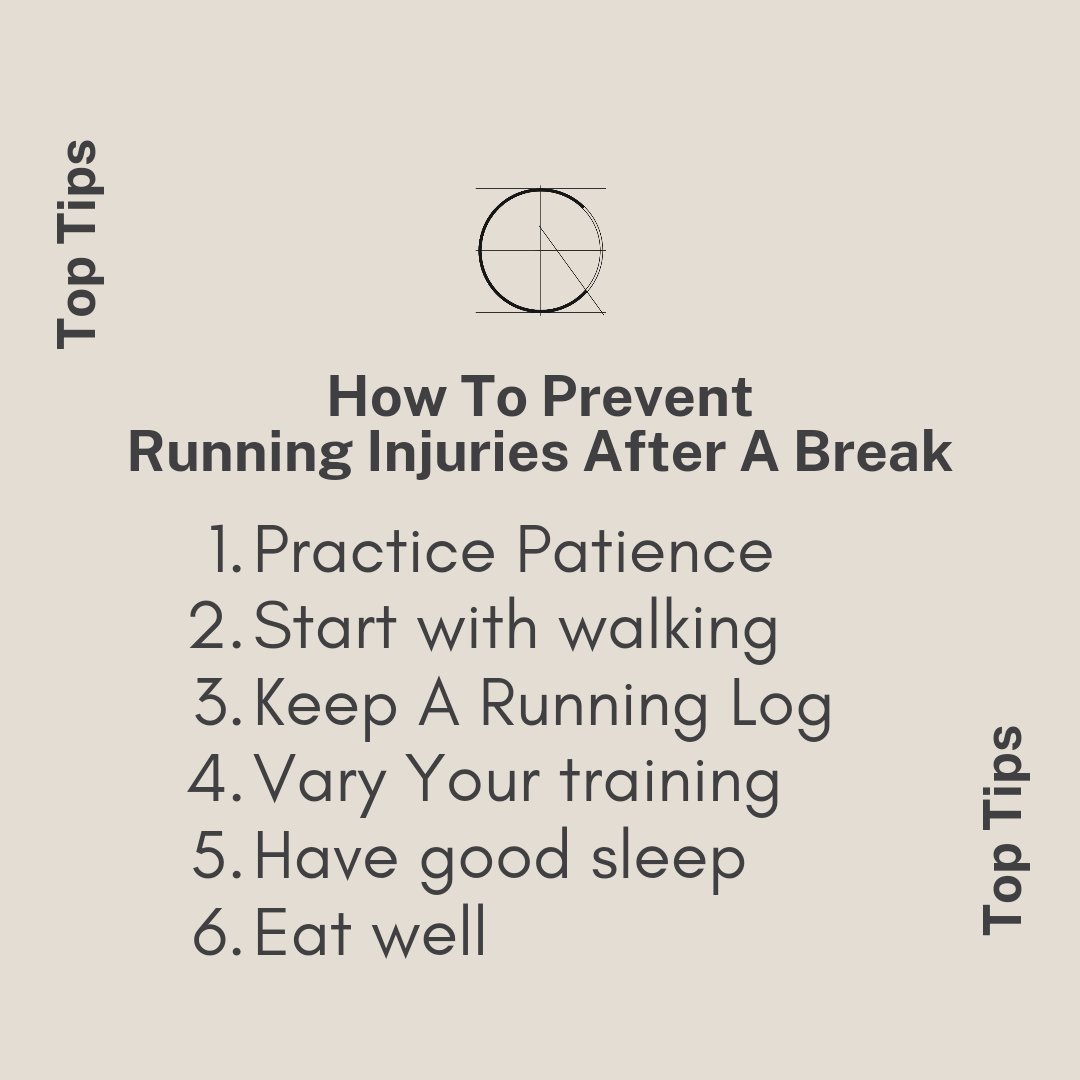 Top Tips

How To Prevent
Running Injuries After A Break

1. Practice Patience
2. Start with walking
3. Keep A Running Log
4. Vary Your training
5. Have good sleep
6. Eat well

Top Tips